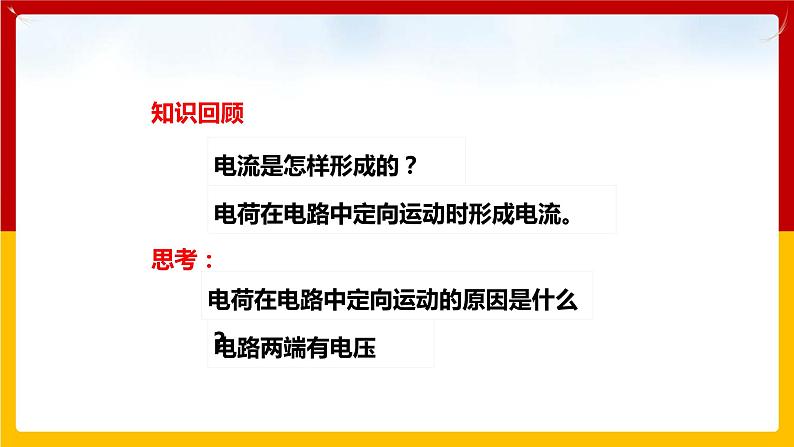 知识回顾

电流是怎样形成的？

电荷在电路中定向运动时形成电流。

思考：

电荷在电路中定向运动的原因是什么？

电路两端有电压